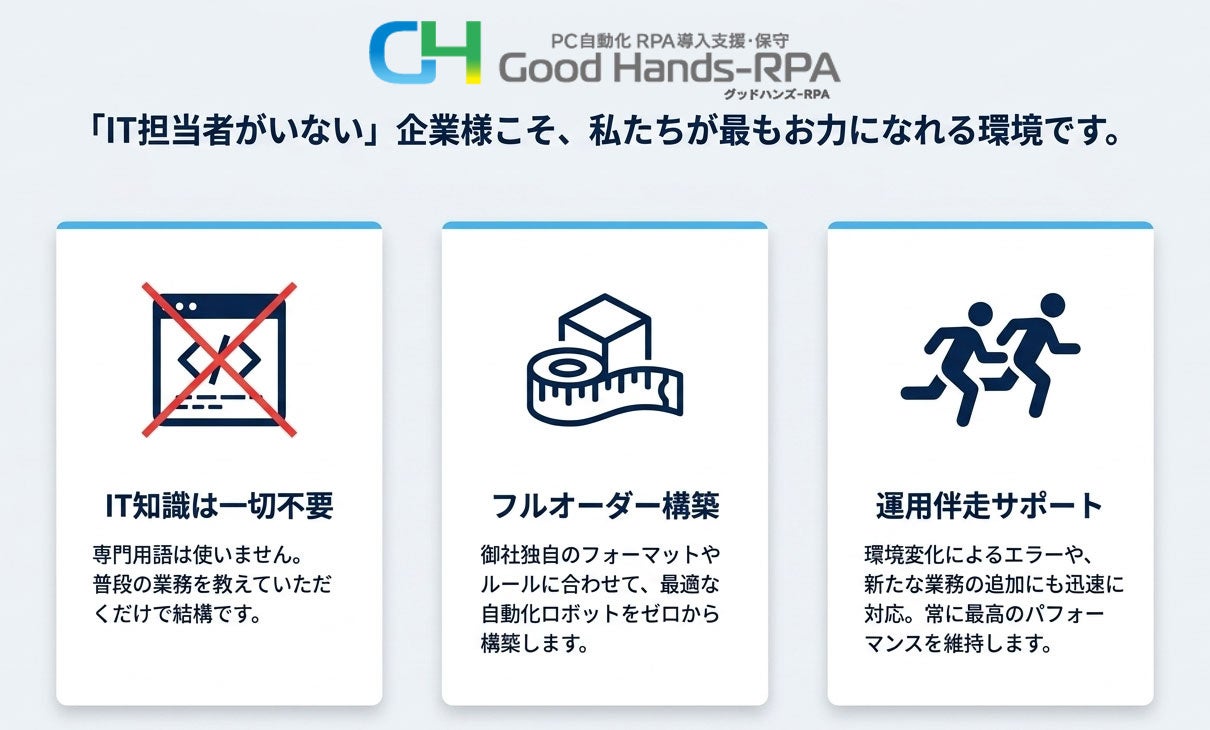 CH
PC自動化 RPA導入支援・保守
Good Hands-RPA
グッドハンズ-RPA

「IT担当者がいない」企業様こそ、私たちが最もお力になれる環境です。

IT知識は一切不要

専門用語は使いません。普段の業務を教えていただくだけで結構です。

フルオーダー構築

御社独自のフォーマットやルールに合わせて、最適な自動化ロボットをゼロから構築します。

運用伴走サポート

環境変化によるエラーや、新たな業務の追加にも迅速に対応。常に最高のパフォーマンスを維持します。